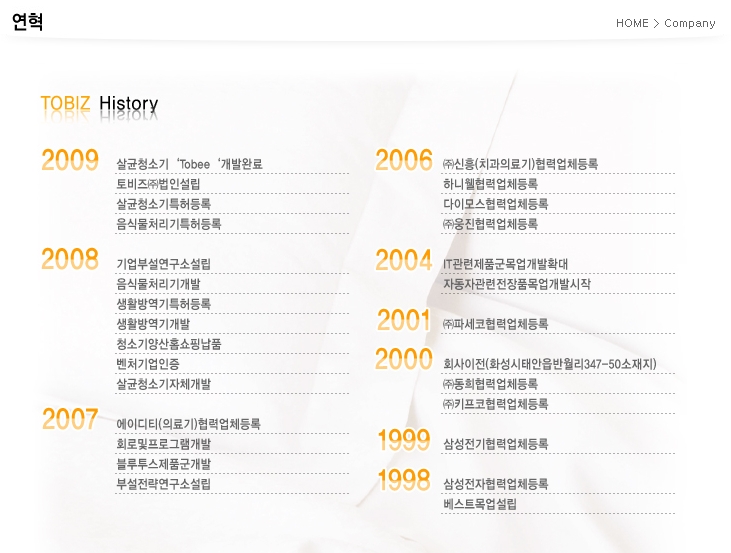 연혁

HOME > Company

TOBIZ History

2009
살균청소기 'Tobee '개발완료
토비즈㈜법인설립
살균청소기특허등록
음식물처리기특허등록

2008
기업부설연구소설립
음식물처리기개발
생활방역기특허등록
생활방역기개발
청소기양산홈쇼핑납품
벤처기업인증
살균청소기자체개발

2007
에이디티(의료기)협력업체등록
회로및프로그램개발
블루투스제품군개발
부설전략연구소설립

2006
㈜신흥(치과의료기)협력업체등록
하니웰협력업체등록
다이모스협력업체등록
㈜웅진협력업체등록

2004
IT관련제품군목업개발확대
자동자관련전장품목업개발시작

2001
㈜파세코협력업체등록

2000
회사이전(화성시태안읍반월리347-50소재지)
㈜동희협력업체등록
㈜키프코협력업체등록

1999
삼성전기협력업체등록

1998
삼성전자협력업체등록
베스트목업설립